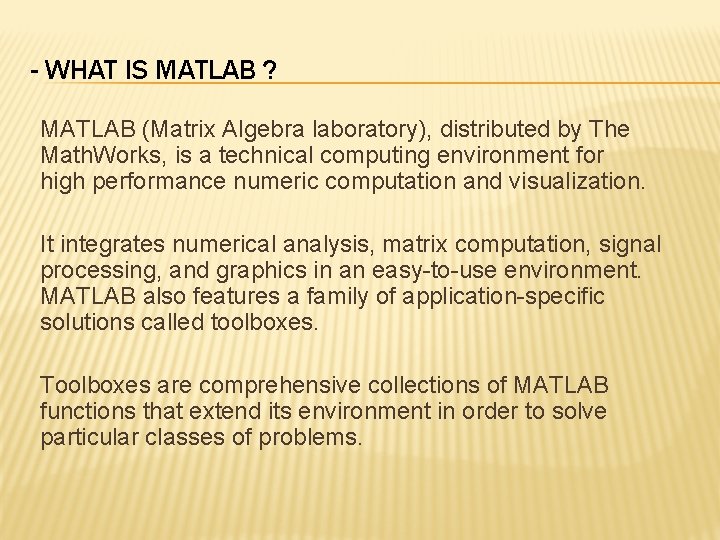 - WHAT IS MATLAB ?

MATLAB (Matrix Algebra laboratory), distributed by The MathWorks, is a technical computing environment for high performance numeric computation and visualization.

It integrates numerical analysis, matrix computation, signal processing, and graphics in an easy-to-use environment. MATLAB also features a family of application-specific solutions called toolboxes.

Toolboxes are comprehensive collections of MATLAB functions that extend its environment in order to solve particular classes of problems.